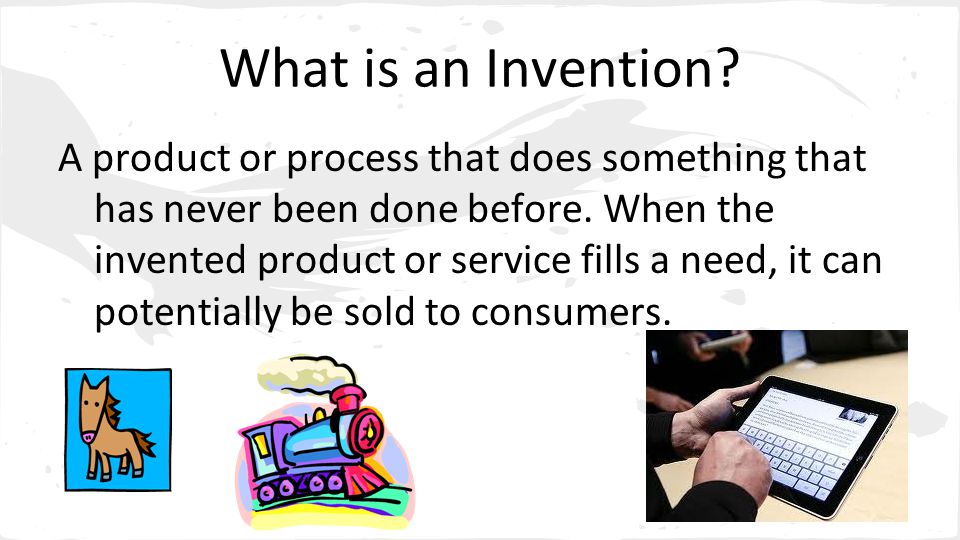 What is an Invention?

A product or process that does something that has never been done before. When the invented product or service fills a need, it can potentially be sold to consumers.